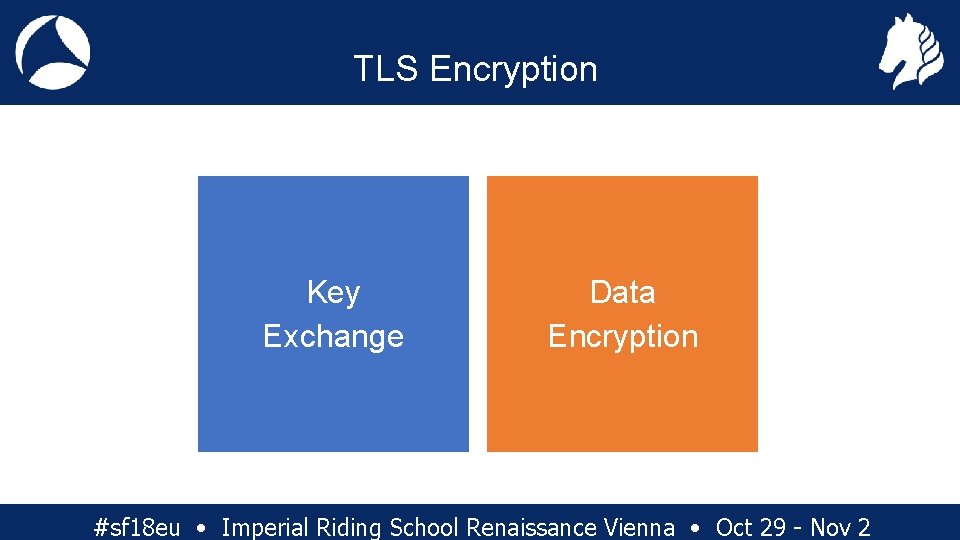 TLS Encryption

Key Exchange

Data Encryption

#sf18eu • Imperial Riding School Renaissance Vienna • Oct 29 - Nov 2